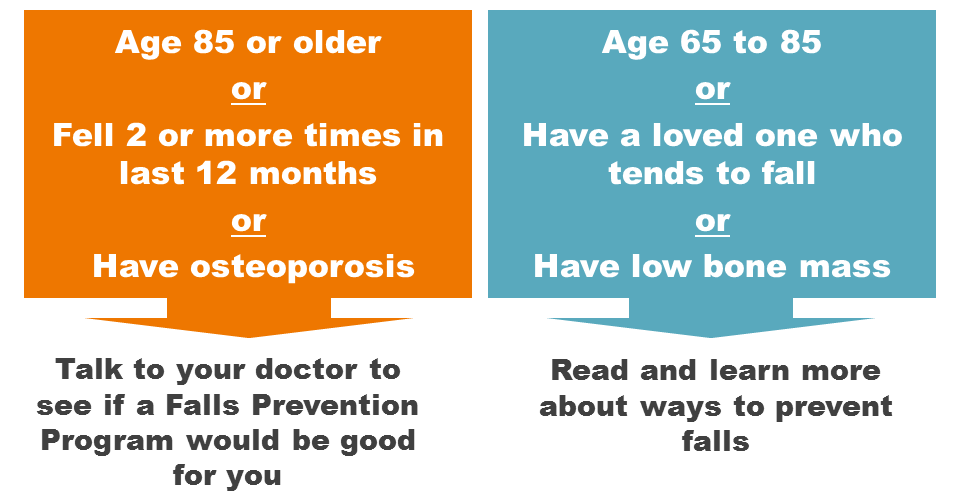 Age 85 or older

or

Fell 2 or more times in last 12 months

or

Have osteoporosis

Talk to your doctor to see if a Falls Prevention Program would be good for you

Age 65 to 85

or

Have a loved one who tends to fall

or

Have low bone mass

Read and learn more about ways to prevent falls